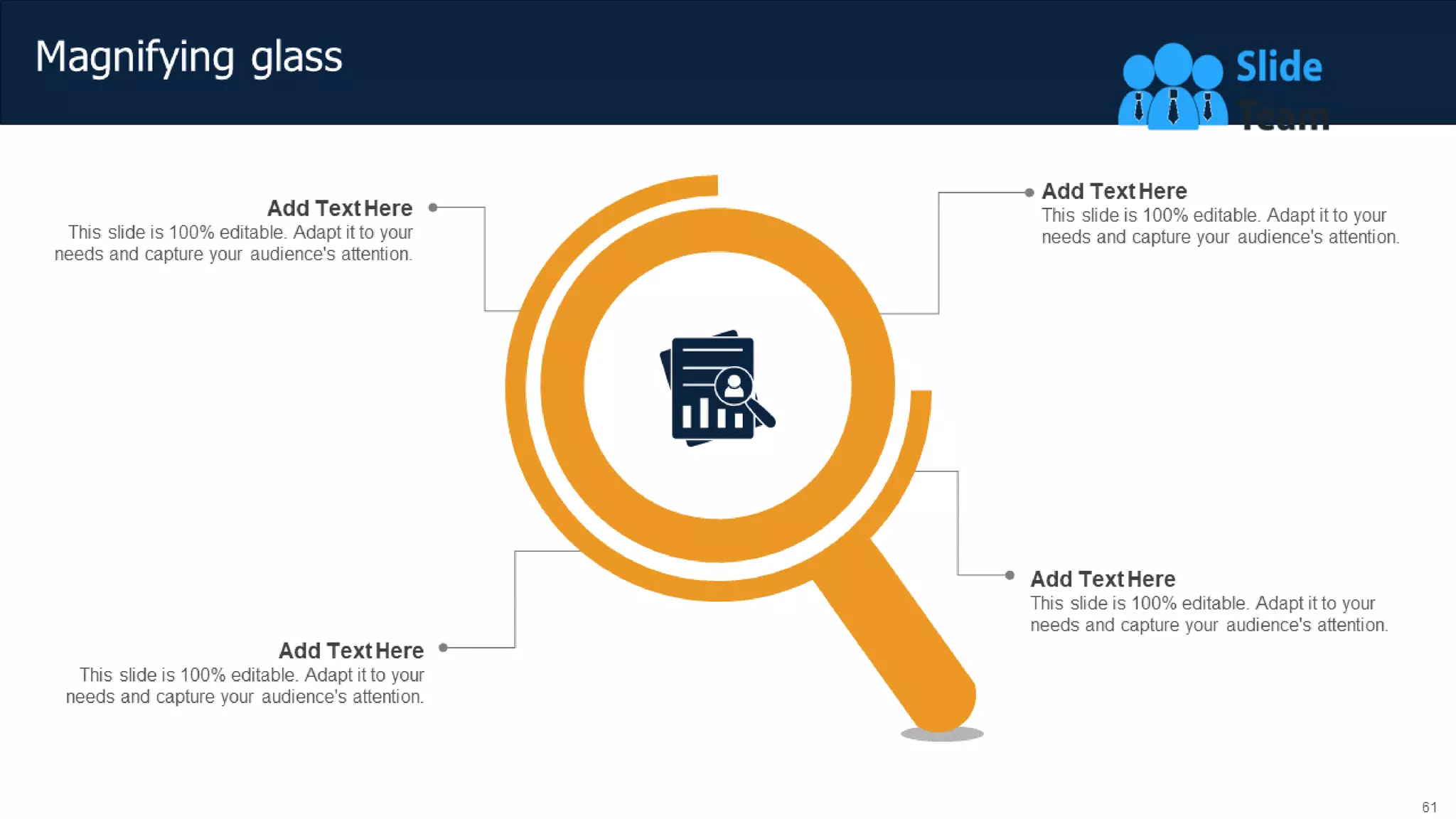 Magnifying glass

Slide Team

Add Text Here
This slide is 100% editable. Adapt it to your needs and capture your audience's attention.

Add Text Here
This slide is 100% editable. Adapt it to your needs and capture your audience's attention.

Add Text Here
This slide is 100% editable. Adapt it to your needs and capture your audience's attention.

Add Text Here
This slide is 100% editable. Adapt it to your needs and capture your audience's attention.

61